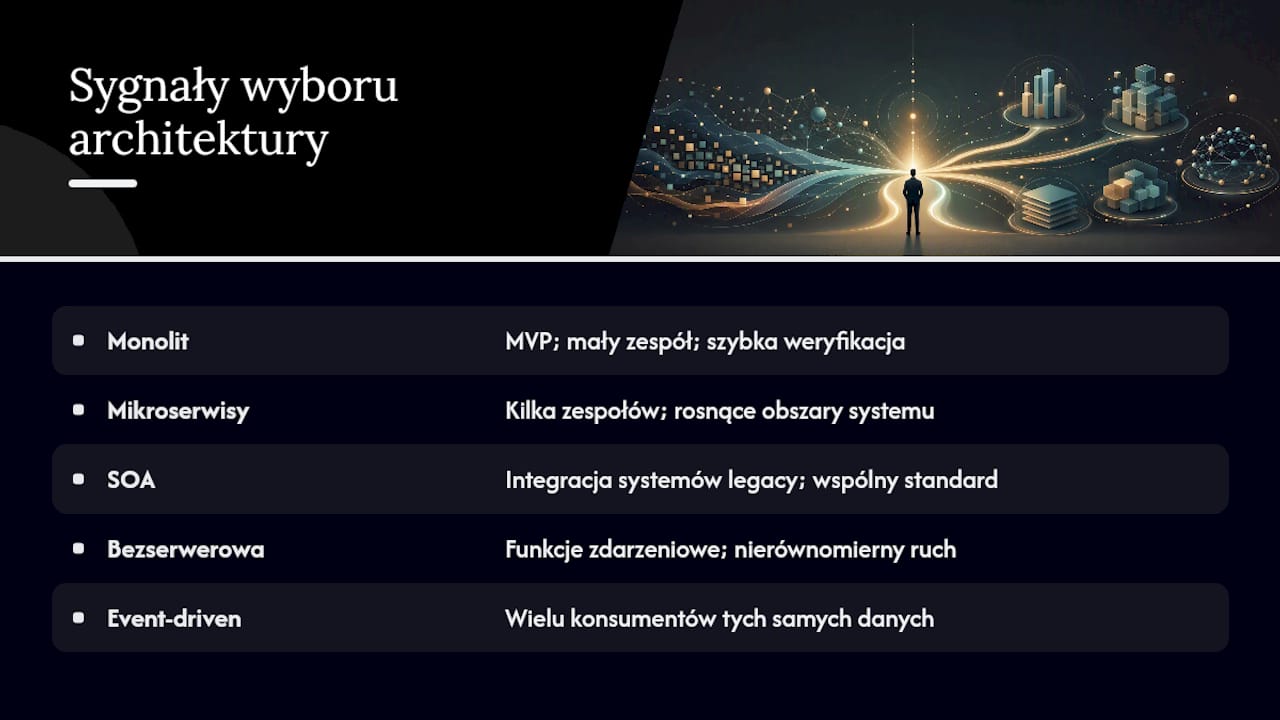 Sygnały wyboru architektury

| | |
|---|---|
| Monolit | MVP; mały zespół; szybka weryfikacja |
| Mikroserwisy | Kilka zespołów; rosnące obszary systemu |
| SOA | Integracja systemów legacy; wspólny standard |
| Bezserwerowa | Funkcje zdarzeniowe; nierównomierny ruch |
| Event-driven | Wielu konsumentów tych samych danych |